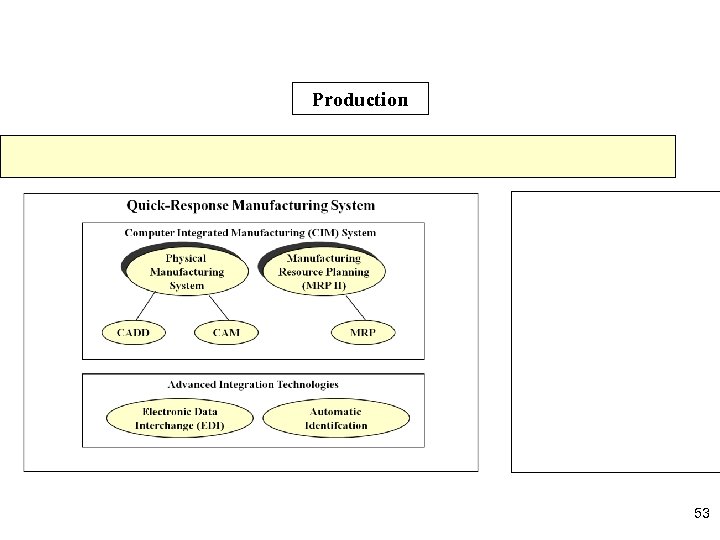 Production

Quick-Response Manufacturing System

Computer Integrated Manufacturing (CIM) System

Physical Manufacturing System

Manufacturing Resource Planning (MRP II)

CADD

CAM

MRP

Advanced Integration Technologies

Electronic Data Interchange (EDI)

Automatic Identifcation

53